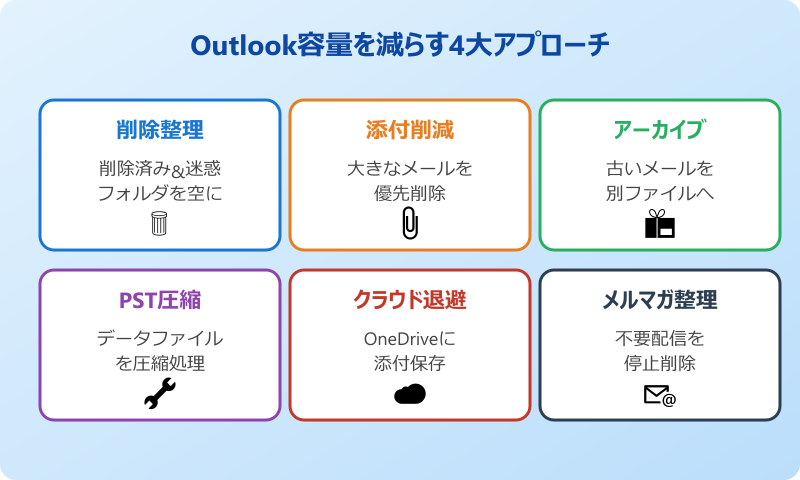 Outlook容量を減らす4大アプローチ

削除整理

削除済み&迷惑フォルダを空に

添付削減

大きなメールを優先削除

アーカイブ

古いメールを別ファイルへ

PST圧縮

データファイルを圧縮処理

クラウド退避

OneDriveに添付保存

メルマガ整理

不要配信を停止削除